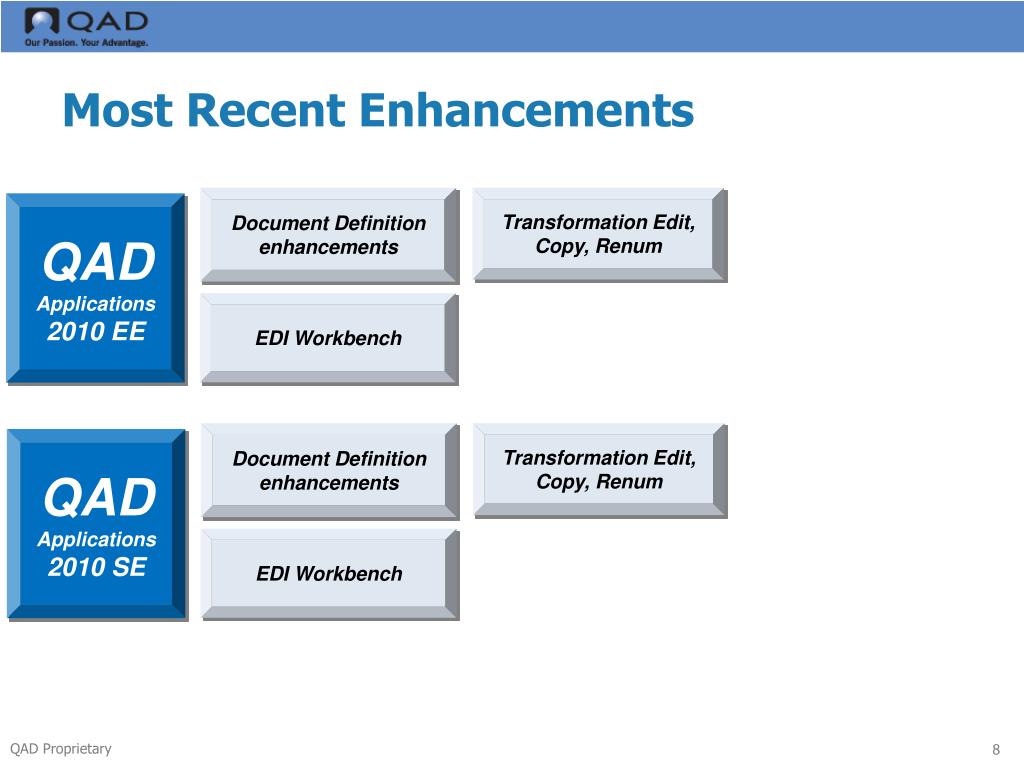 QAD
Our Passion. Your Advantage.

Most Recent Enhancements

QAD
Applications
2010 EE

Document Definition enhancements

Transformation Edit, Copy, Renum

EDI Workbench

QAD
Applications
2010 SE

Document Definition enhancements

Transformation Edit, Copy, Renum

EDI Workbench

QAD Proprietary

8